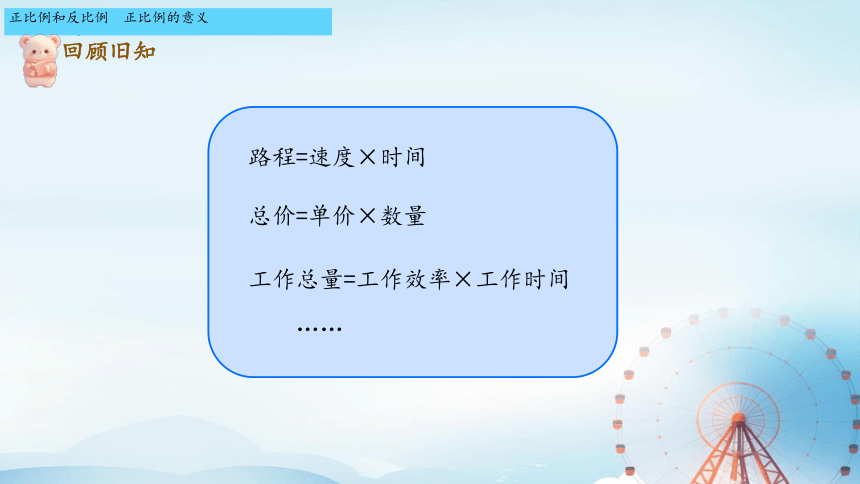 正比例和反比例　正比例的意义

回顾旧知

路程=速度×时间

总价=单价×数量

工作总量=工作效率×工作时间

……